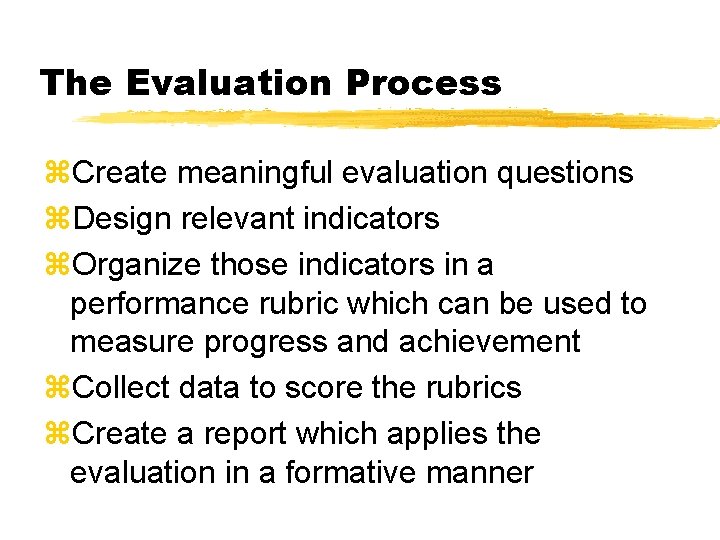 The Evaluation Process

⌘Create meaningful evaluation questions
⌘Design relevant indicators
⌘Organize those indicators in a performance rubric which can be used to measure progress and achievement
⌘Collect data to score the rubrics
⌘Create a report which applies the evaluation in a formative manner